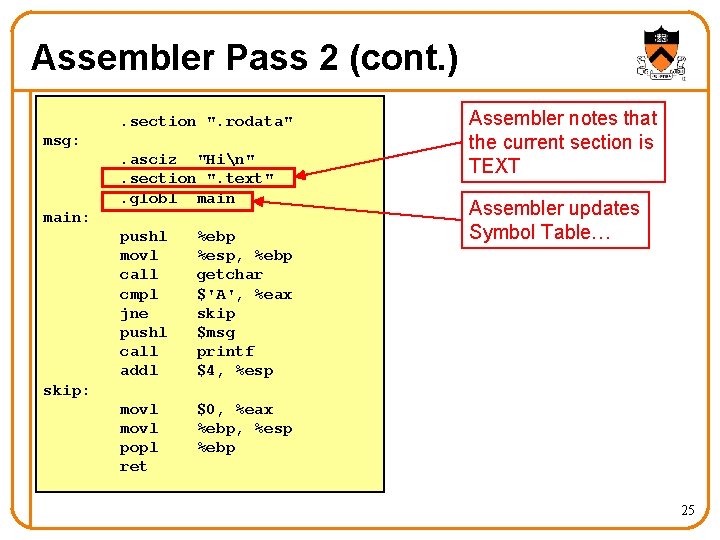 Assembler Pass 2 (cont.)

.section ".rodata"
msg:
.asciz "Hi\n"
.section ".text"
.globl main
main:
pushl %ebp
movl %esp, %ebp
call getchar
cmpl $'A', %eax
jne skip
pushl $msg
call printf
addl $4, %esp
skip:
movl $0, %eax
movl %ebp, %esp
popl %ebp
ret

Assembler notes that the current section is TEXT

Assembler updates Symbol Table…

25